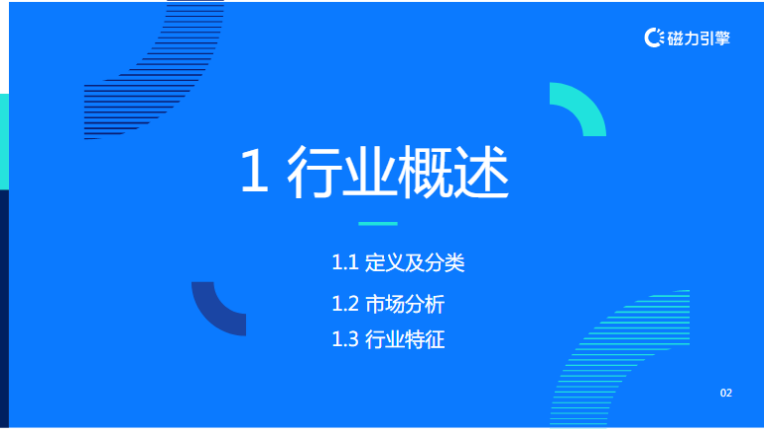 磁力引擎

1 行业概述

1.1 定义及分类

1.2 市场分析

1.3 行业特征

02